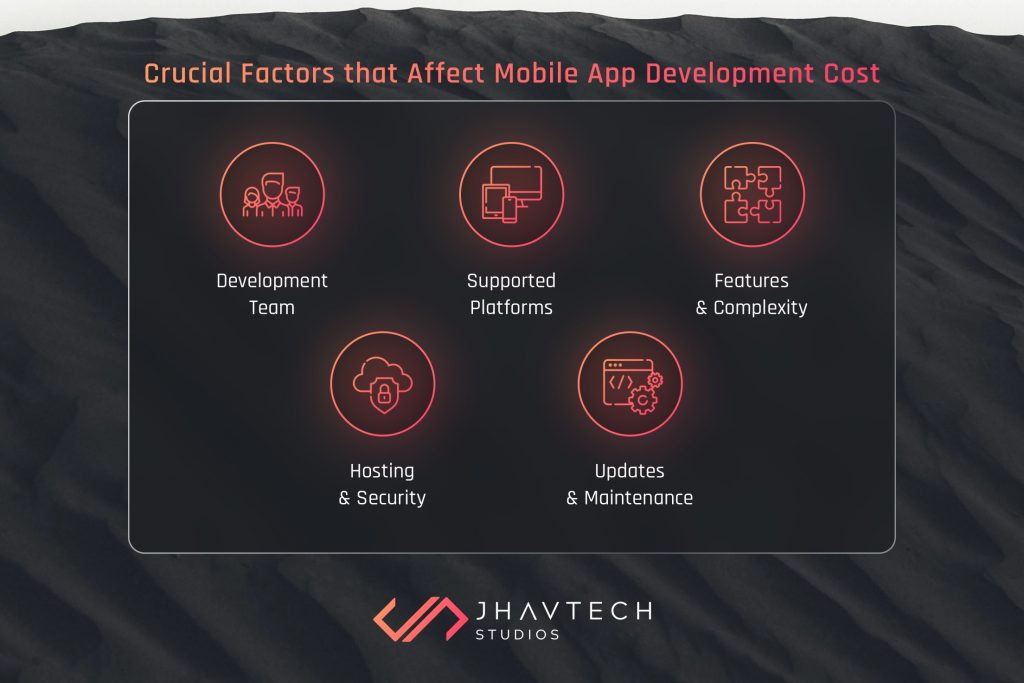 Crucial Factors that Affect Mobile App Development Cost

Development Team

Supported Platforms

Features & Complexity

Hosting & Security

Updates & Maintenance

JHAVTECH STUDIOS